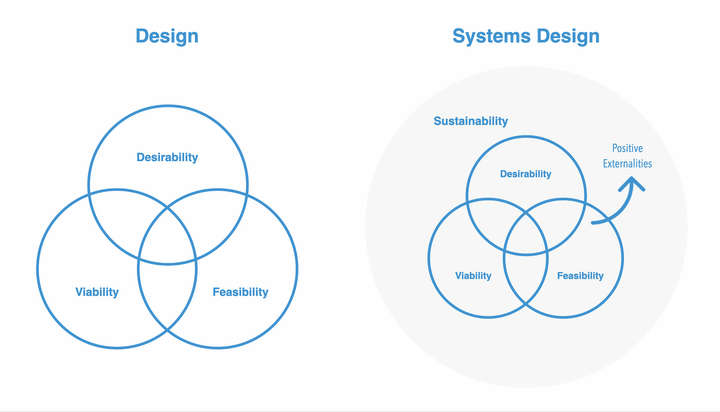 Design

Desirability

Viability

Feasibility

Systems Design

Sustainability

Positive Externalities

Desirability

Viability

Feasibility